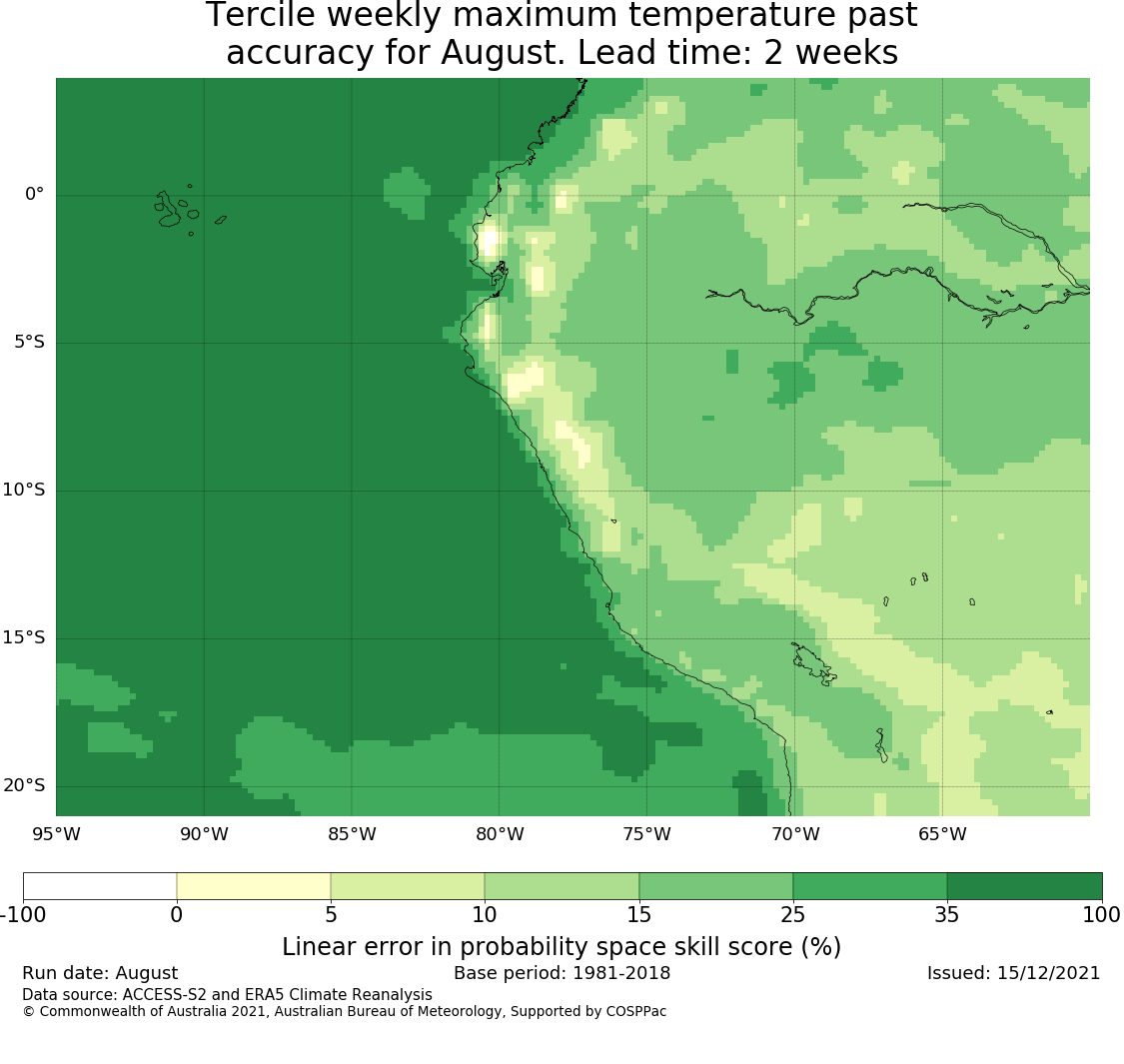 Tercile weekly maximum temperature past accuracy for August. Lead time: 2 weeks

0°
5°S
10°S
15°S
20°S

95°W 90°W 85°W 80°W 75°W 70°W 65°W

-100 0 5 10 15 25 35 100

Linear error in probability space skill score (%)

Run date: August
Base period: 1981-2018
Issued: 15/12/2021

Data source: ACCESS-S2 and ERA5 Climate Reanalysis
© Commonwealth of Australia 2021, Australian Bureau of Meteorology, Supported by COSPPac